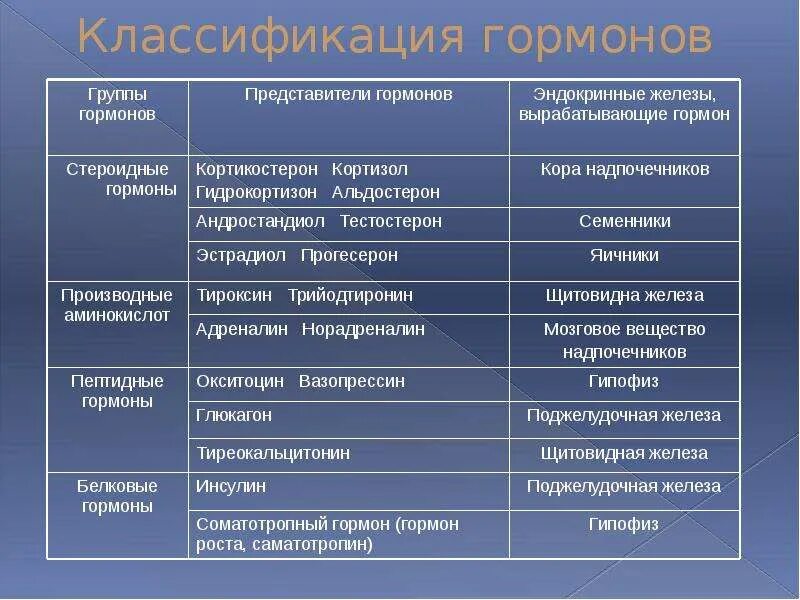 Классификация гормонов

| Группы гормонов | Представители гормонов | Эндокринные железы, вырабатывающие гормон |
|---|---|---|
| Стероидные гормоны | Кортикостерон Кортизол Гидрокортизон Альдостерон | Кора надпочечников |
| | Андростандиол Тестостерон | Семенники |
| | Эстрадиол Прогесерон | Яичники |
| Производные аминокислот | Тироксин Трийодтиронин | Щитовидна железа |
| | Адреналин Норадреналин | Мозговое вещество надпочечников |
| Пептидные гормоны | Окситоцин Вазопрессин | Гипофиз |
| | Глюкагон | Поджелудочная железа |
| | Тиреокальцитонин | Щитовидная железа |
| Белковые гормоны | Инсулин | Поджелудочная железа |
| | Соматотропный гормон (гормон роста, саматотропин) | Гипофиз |